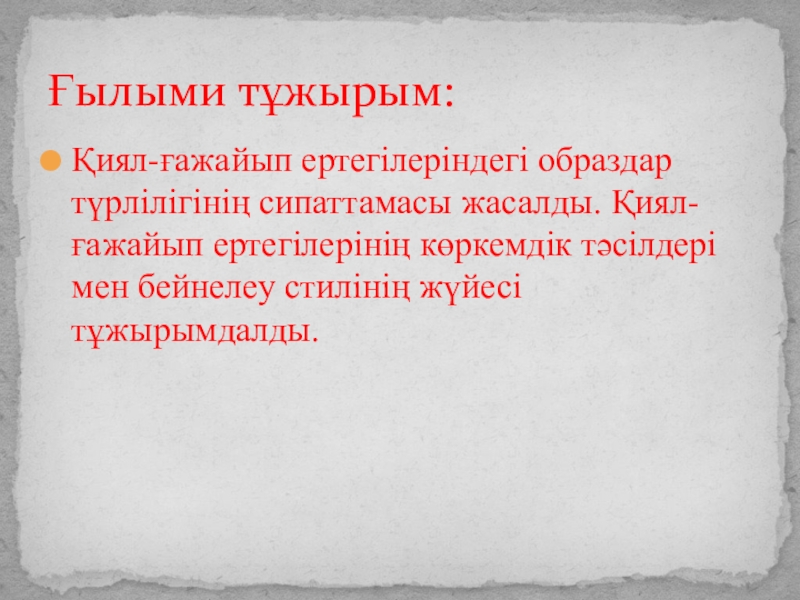 Ғылыми тұжырым:

Қиял-ғажайып ертегілеріндегі образдар түрлілігінің сипаттамасы жасалды. Қиял-ғажайып ертегілерінің көркемдік тәсілдері мен бейнелеу стилінің жүйесі тұжырымдалды.